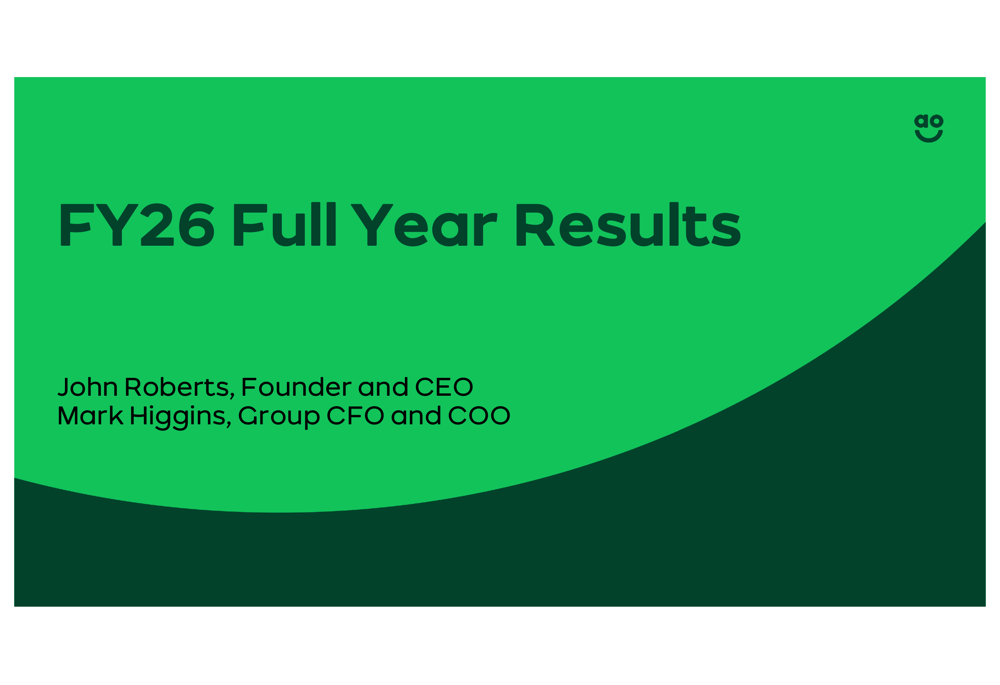 ao

FY26 Full Year Results

John Roberts, Founder and CEO
Mark Higgins, Group CFO and COO